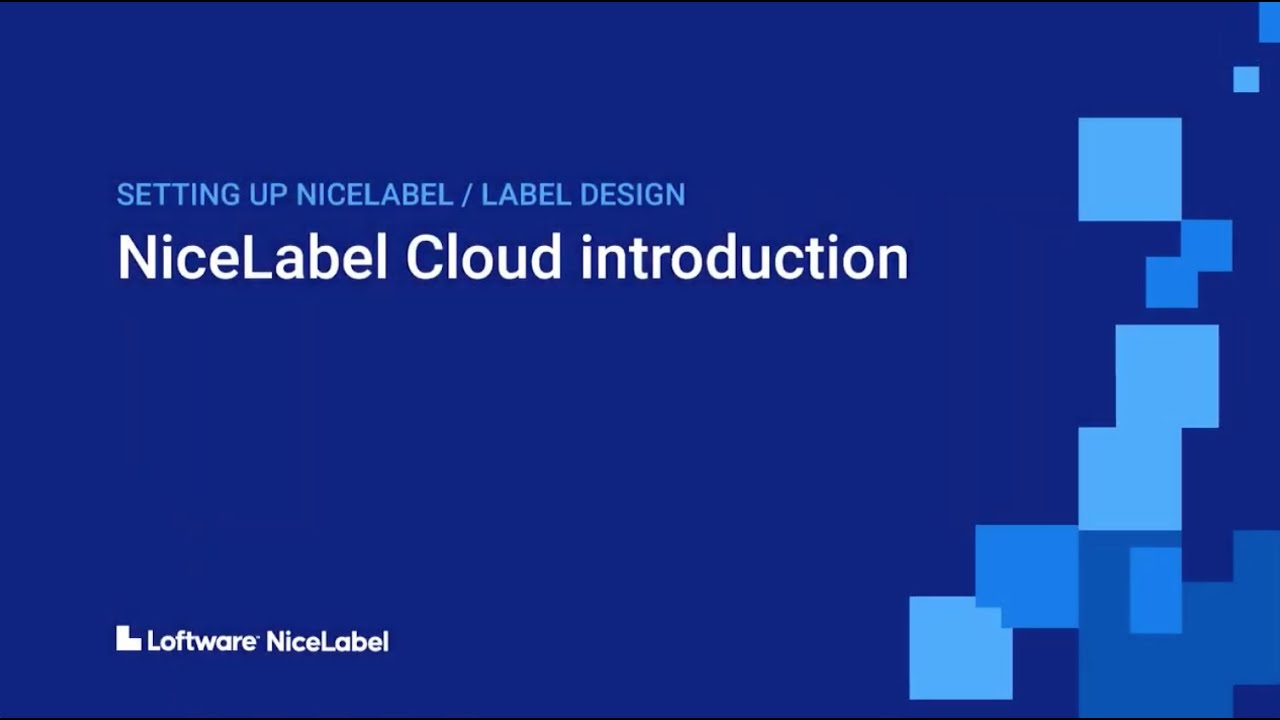 SETTING UP NICELABEL / LABEL DESIGN
NiceLabel Cloud introduction

Loftware NiceLabel